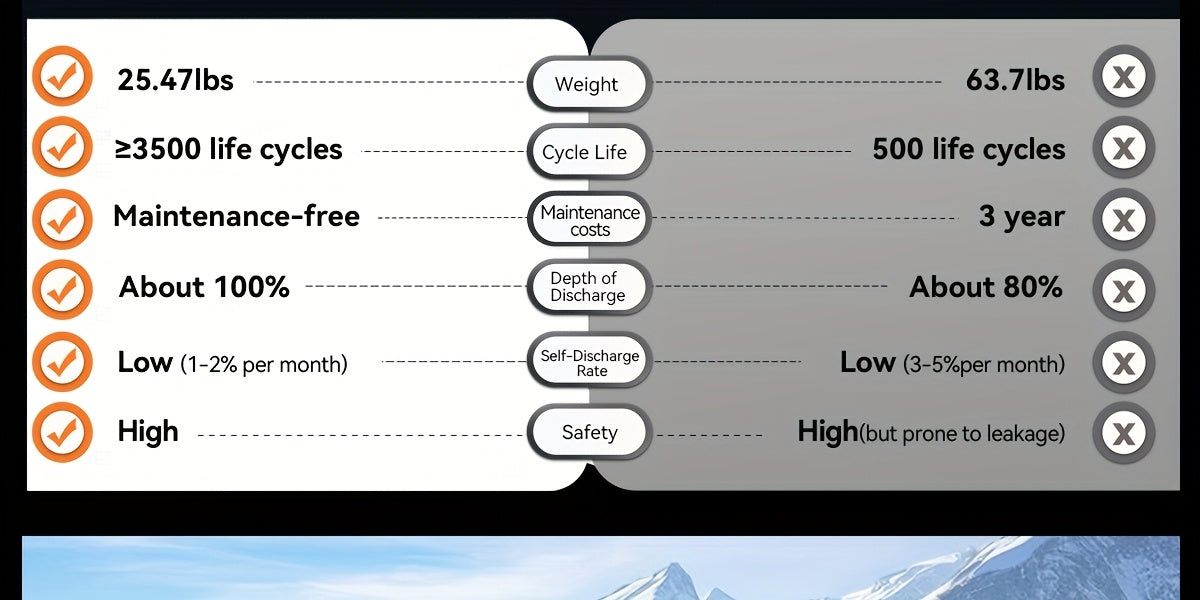 | | | |
|---|---|---|
| 25.47lbs | Weight | 63.7lbs |
| ≥3500 life cycles | Cycle Life | 500 life cycles |
| Maintenance-free | Maintenance costs | 3 year |
| About 100% | Depth of Discharge | About 80% |
| Low (1-2% per month) | Self-Discharge Rate | Low (3-5%per month) |
| High | Safety | High(but prone to leakage) |